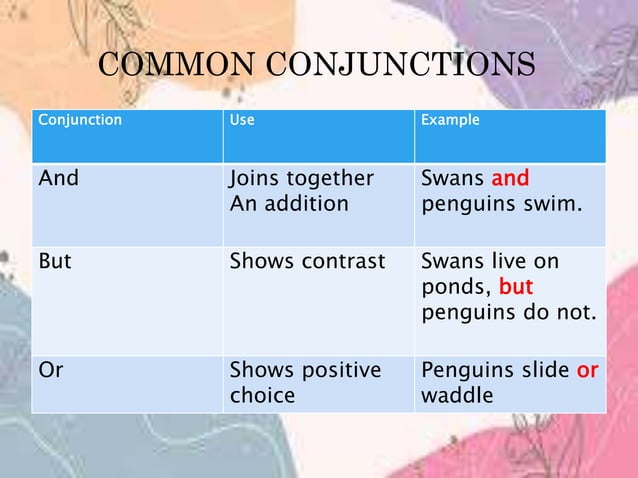 COMMON CONJUNCTIONS

| Conjunction | Use | Example |
|---|---|---|
| And | Joins together An addition | Swans and penguins swim. |
| But | Shows contrast | Swans live on ponds, but penguins do not. |
| Or | Shows positive choice | Penguins slide or waddle |